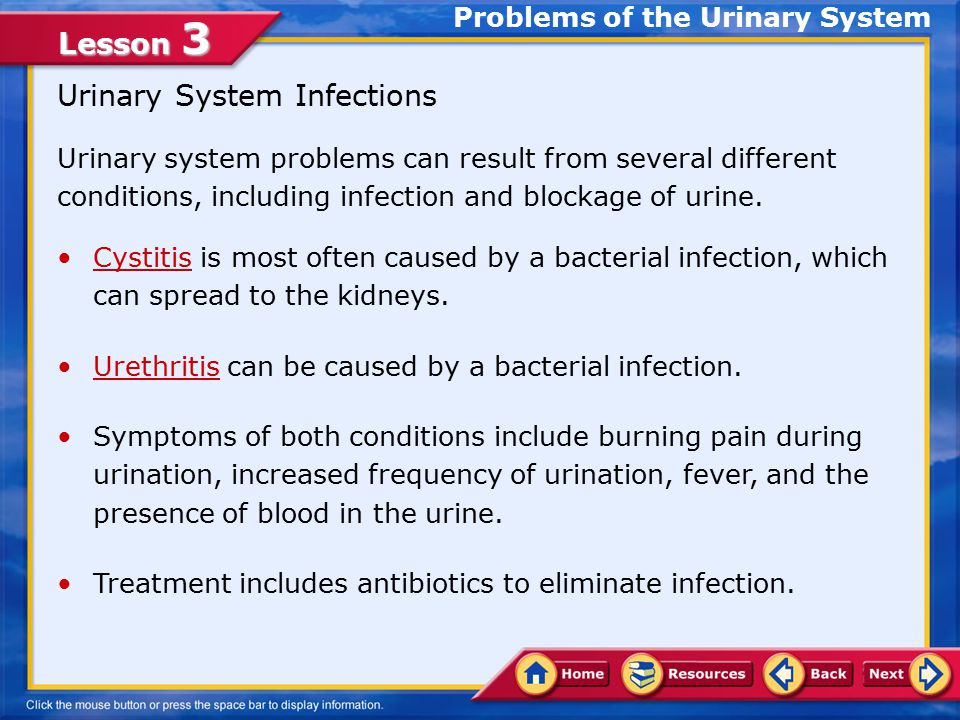 Lesson 3

Problems of the Urinary System

Urinary System Infections

Urinary system problems can result from several different conditions, including infection and blockage of urine.

• Cystitis is most often caused by a bacterial infection, which can spread to the kidneys.

• Urethritis can be caused by a bacterial infection.

• Symptoms of both conditions include burning pain during urination, increased frequency of urination, fever, and the presence of blood in the urine.

• Treatment includes antibiotics to eliminate infection.

Home Resources Back Next

Click the mouse button or press the space bar to display information.